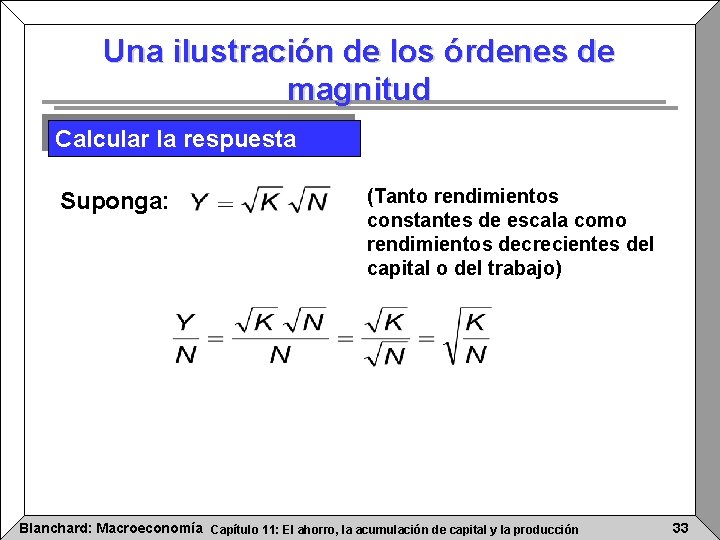 Una ilustración de los órdenes de magnitud

Calcular la respuesta

Suponga: $Y = \sqrt{K}\sqrt{N}$

(Tanto rendimientos constantes de escala como rendimientos decrecientes del capital o del trabajo)

$\frac{Y}{N} = \frac{\sqrt{K}\sqrt{N}}{N} = \frac{\sqrt{K}}{\sqrt{N}} = \sqrt{\frac{K}{N}}$

Blanchard: Macroeconomía Capítulo 11: El ahorro, la acumulación de capital y la producción 33